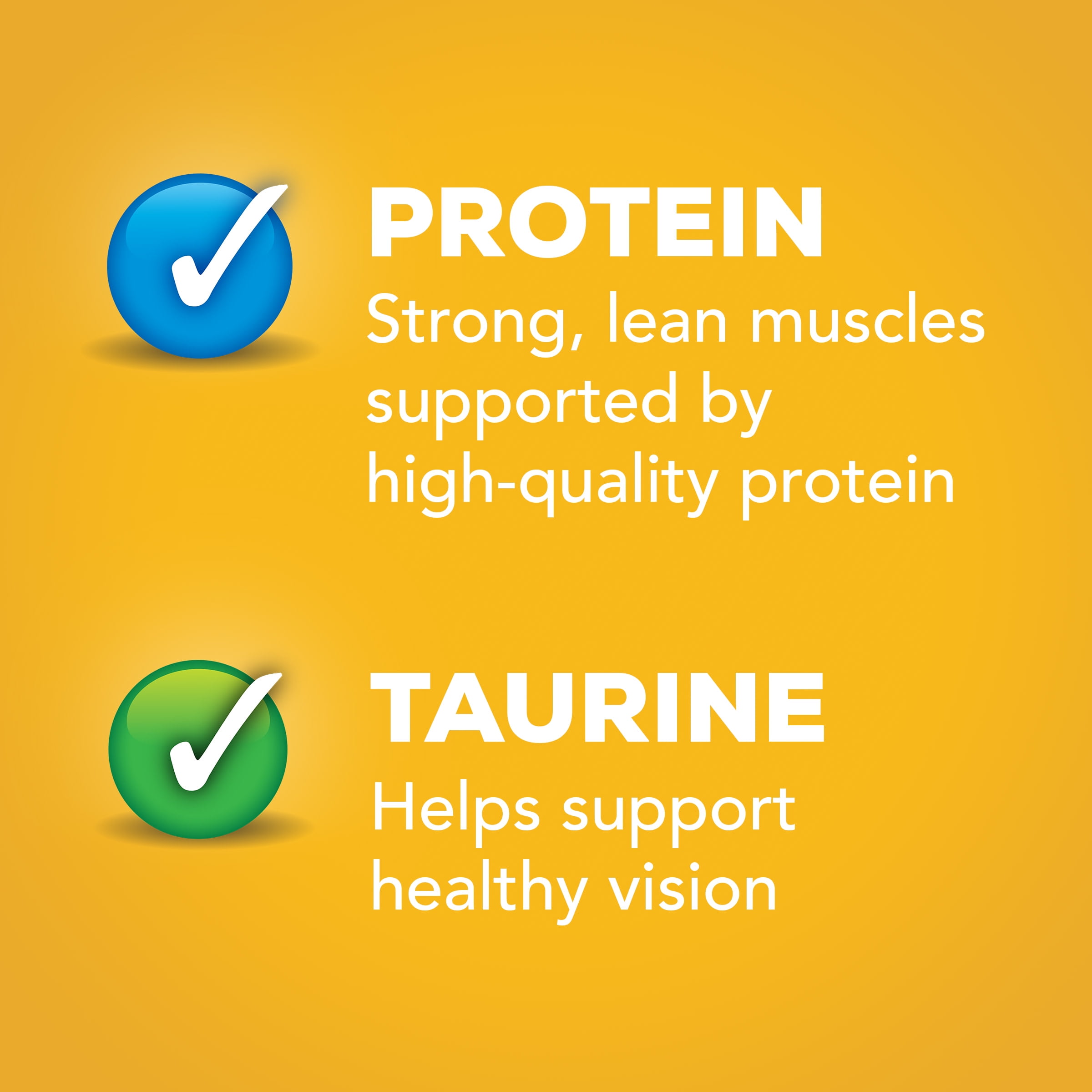 PROTEIN
Strong, lean muscles supported by high-quality protein

TAURINE
Helps support healthy vision